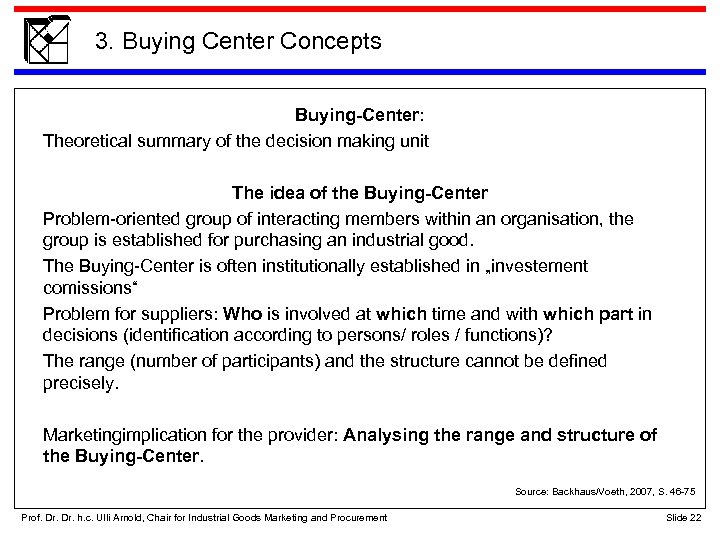 3. Buying Center Concepts

Buying-Center:

Theoretical summary of the decision making unit

The idea of the Buying-Center

Problem-oriented group of interacting members within an organisation, the group is established for purchasing an industrial good.

The Buying-Center is often institutionally established in „investement comissions“

Problem for suppliers: Who is involved at which time and with which part in decisions (identification according to persons/ roles / functions)?

The range (number of participants) and the structure cannot be defined precisely.

Marketingimplication for the provider: Analysing the range and structure of the Buying-Center.

Source: Backhaus/Voeth, 2007, S. 46-75

Prof. Dr. Dr. h.c. Ulli Arnold, Chair for Industrial Goods Marketing and Procurement

Slide 22